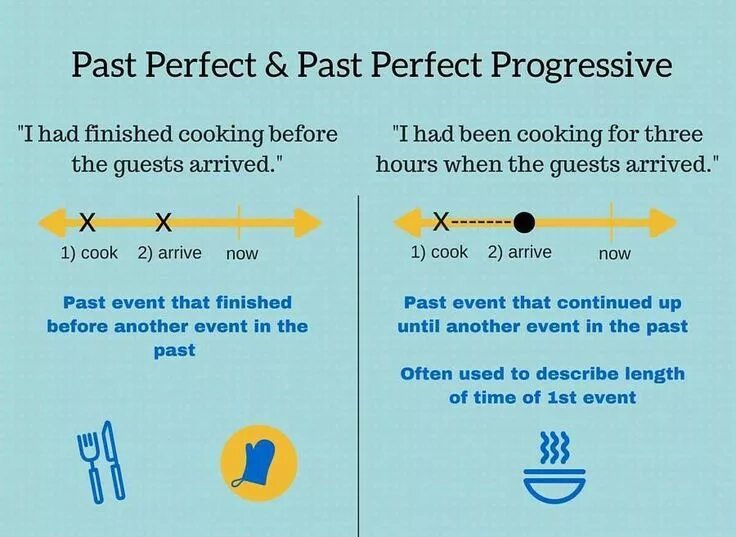 Past Perfect & Past Perfect Progressive

"I had finished cooking before the guests arrived."

X X

1) cook 2) arrive now

Past event that finished before another event in the past

"I had been cooking for three hours when the guests arrived."

X-------

1) cook 2) arrive now

Past event that continued up until another event in the past

Often used to describe length of time of 1st event